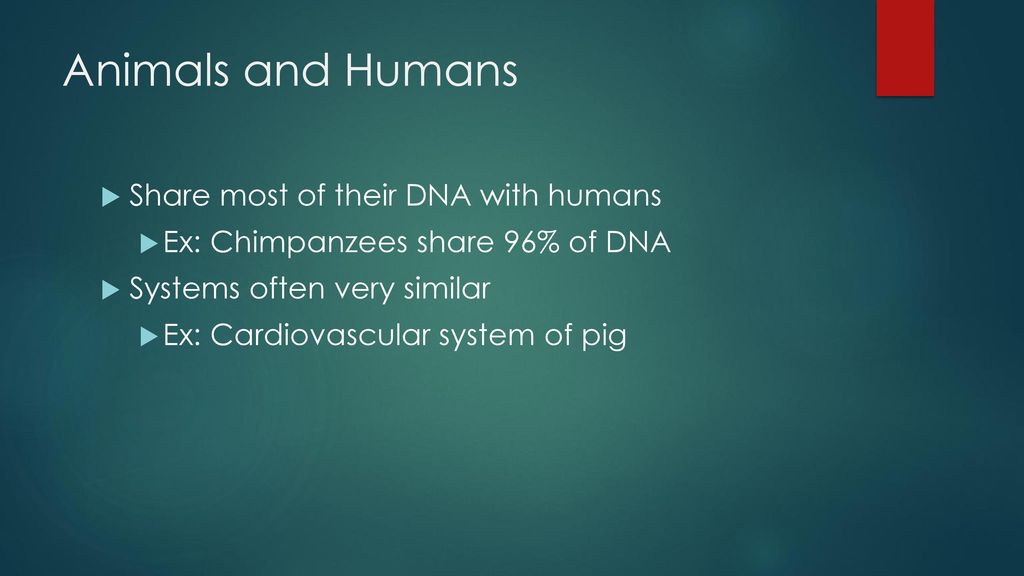 Animals and Humans

Share most of their DNA with humans

Ex: Chimpanzees share 96% of DNA

Systems often very similar

Ex: Cardiovascular system of pig